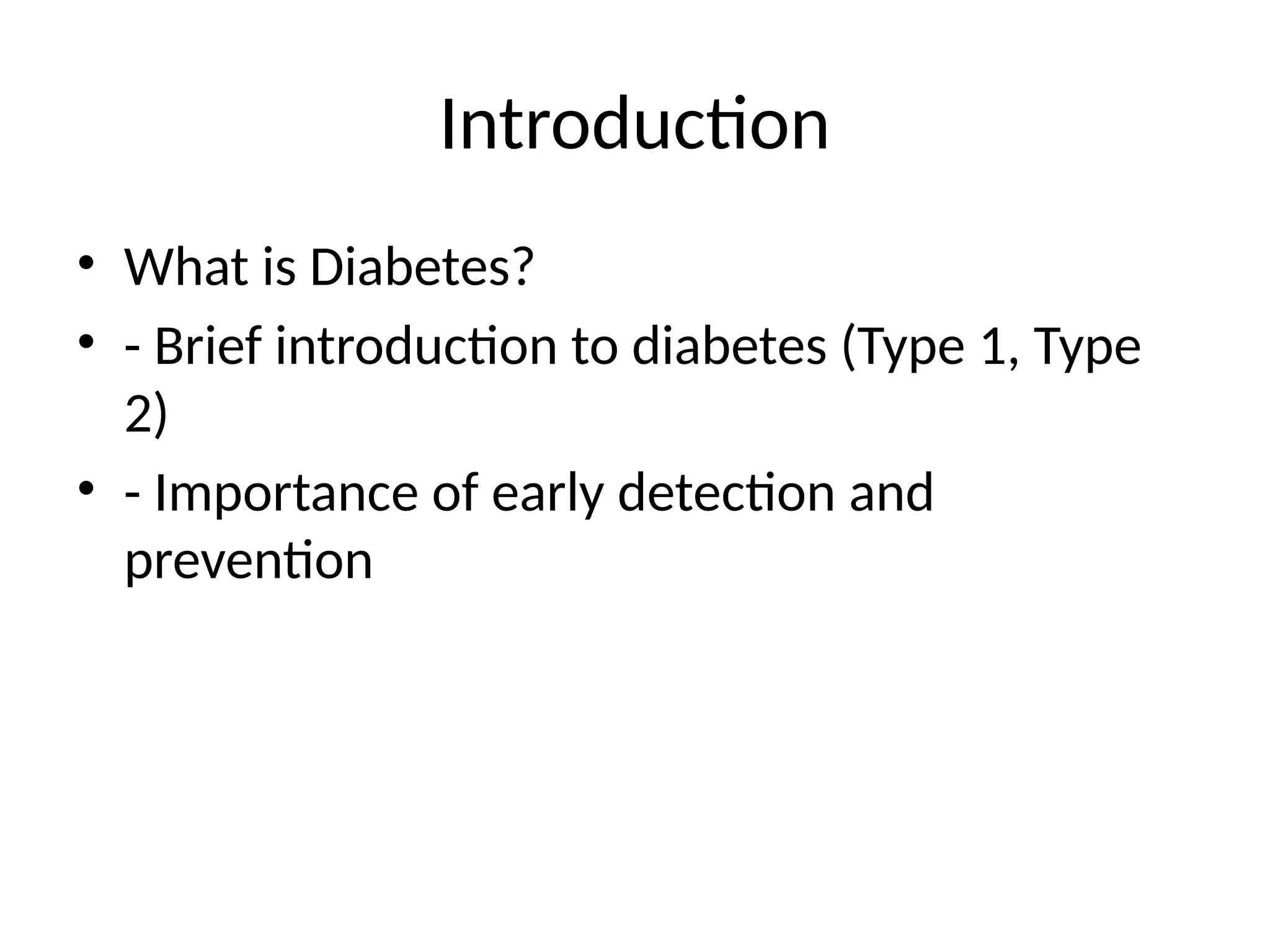 Introduction

• What is Diabetes?
• - Brief introduction to diabetes (Type 1, Type 2)
• - Importance of early detection and prevention